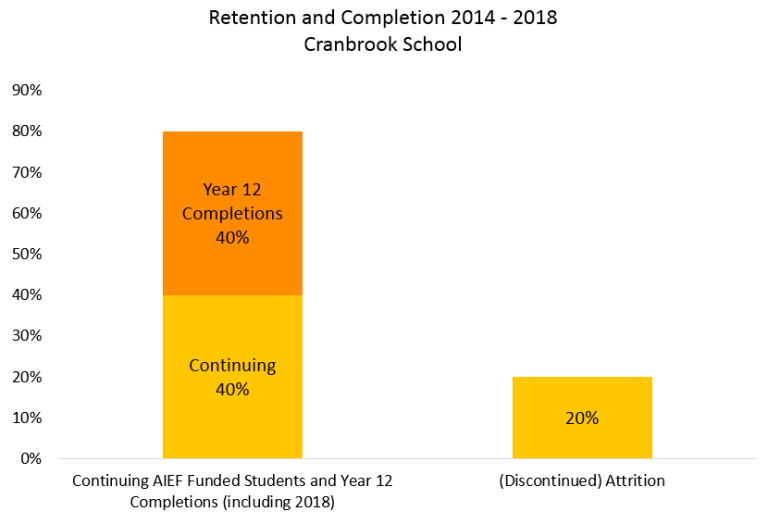 Retention and Completion 2014 - 2018
Cranbrook School

90%
80%
70%
60%
50%
40%
30%
20%
10%
0%

Year 12 Completions 40%

Continuing 40%

20%

Continuing AIEF Funded Students and Year 12 Completions (including 2018)

(Discontinued) Attrition